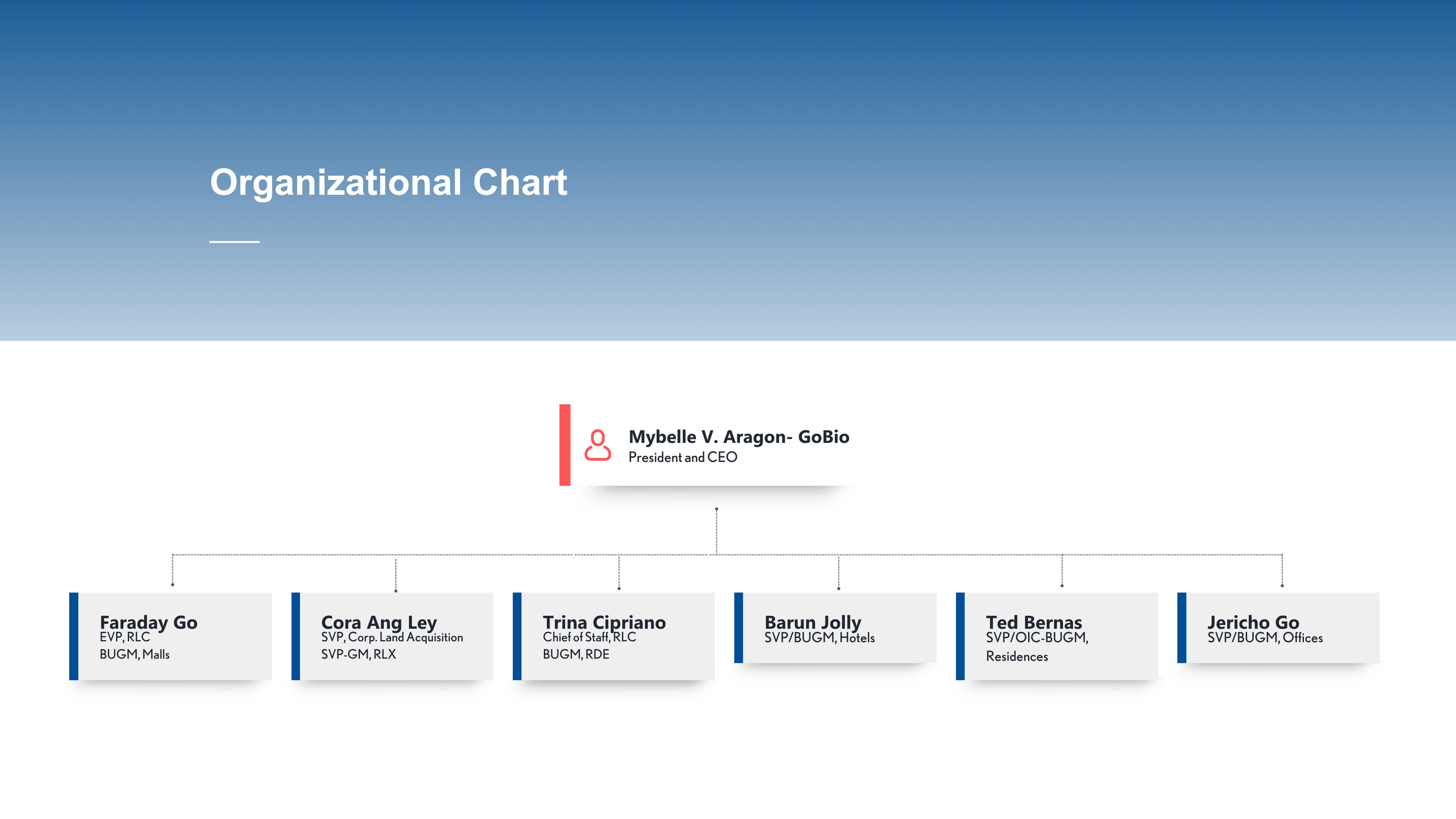 Organizational Chart

Mybelle V. Aragon- GoBio
President and CEO

Faraday Go
EVP, RLC
BUGM, Malls

Cora Ang Ley
SVP, Corp. Land Acquisition
SVP-GM, RLX

Trina Cipriano
Chief of Staff, RLC
BUGM, RDE

Barun Jolly
SVP/BUGM, Hotels

Ted Bernas
SVP/OIC-BUGM,
Residences

Jericho Go
SVP/BUGM, Offices